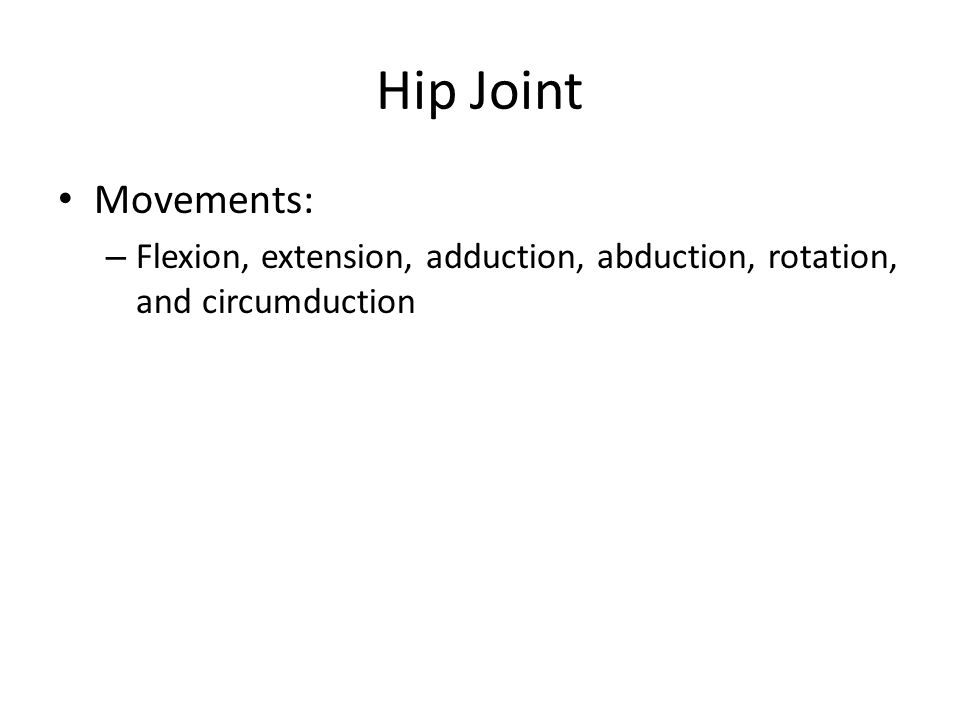 Hip Joint

• Movements:
– Flexion, extension, adduction, abduction, rotation, and circumduction